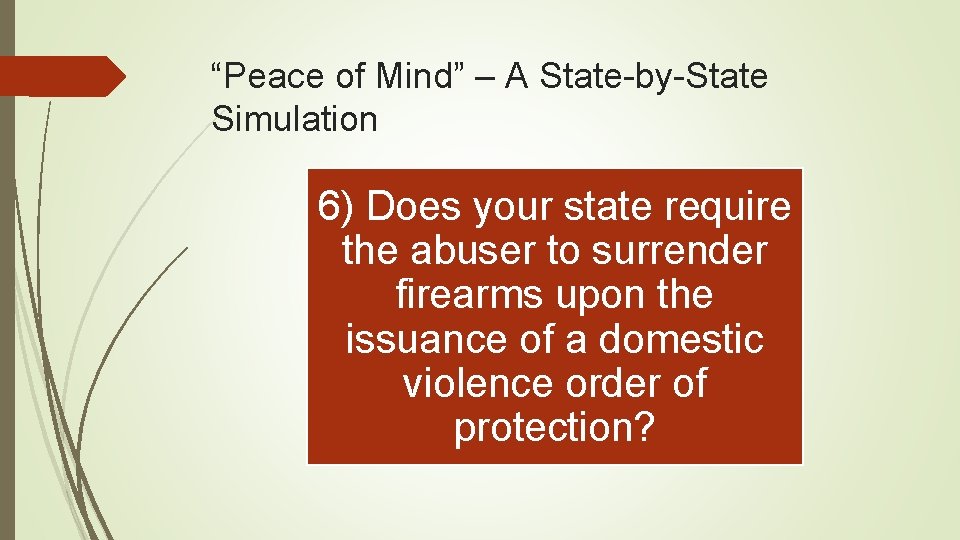 “Peace of Mind” – A State-by-State Simulation

6) Does your state require the abuser to surrender firearms upon the issuance of a domestic violence order of protection?